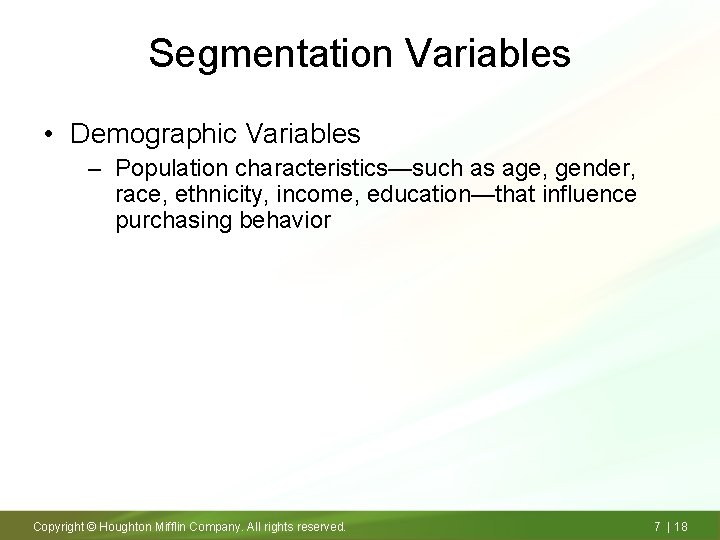 Segmentation Variables

• Demographic Variables

– Population characteristics—such as age, gender, race, ethnicity, income, education—that influence purchasing behavior

Copyright © Houghton Mifflin Company. All rights reserved.

7 | 18